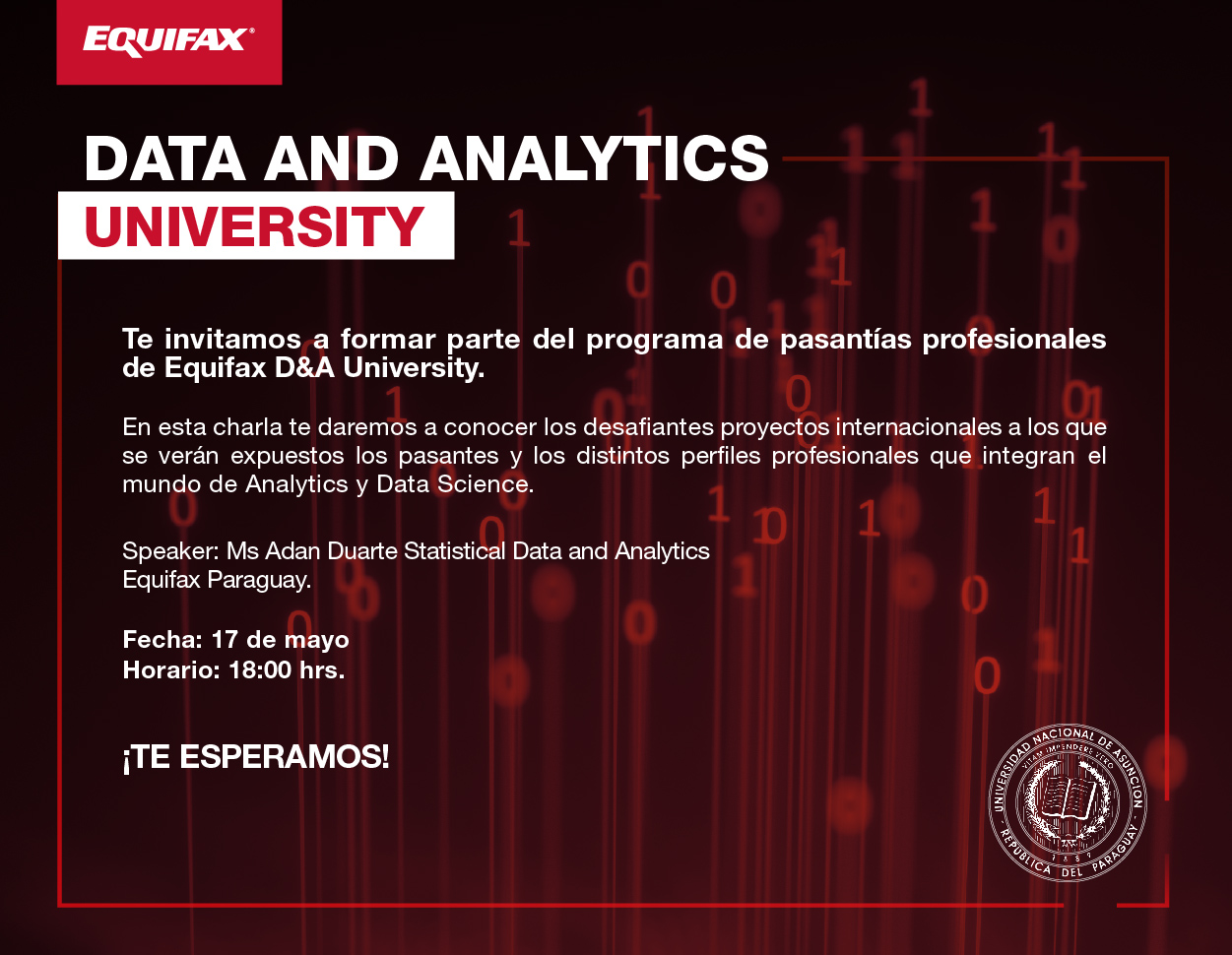 EQUIFAX®

DATA AND ANALYTICS
UNIVERSITY

Te invitamos a formar parte del programa de pasantías profesionales de Equifax D&A University.

En esta charla te daremos a conocer los desafiantes proyectos internacionales a los que se verán expuestos los pasantes y los distintos perfiles profesionales que integran el mundo de Analytics y Data Science.

Speaker: Ms Adan Duarte Statistical Data and Analytics
Equifax Paraguay.

Fecha: 17 de mayo
Horario: 18:00 hrs.

¡TE ESPERAMOS!

UNIVERSIDAD NACIONAL DE ASUNCION
VITAM IMPENDERE VERO
1889
REPUBLICA DEL PARAGUAY